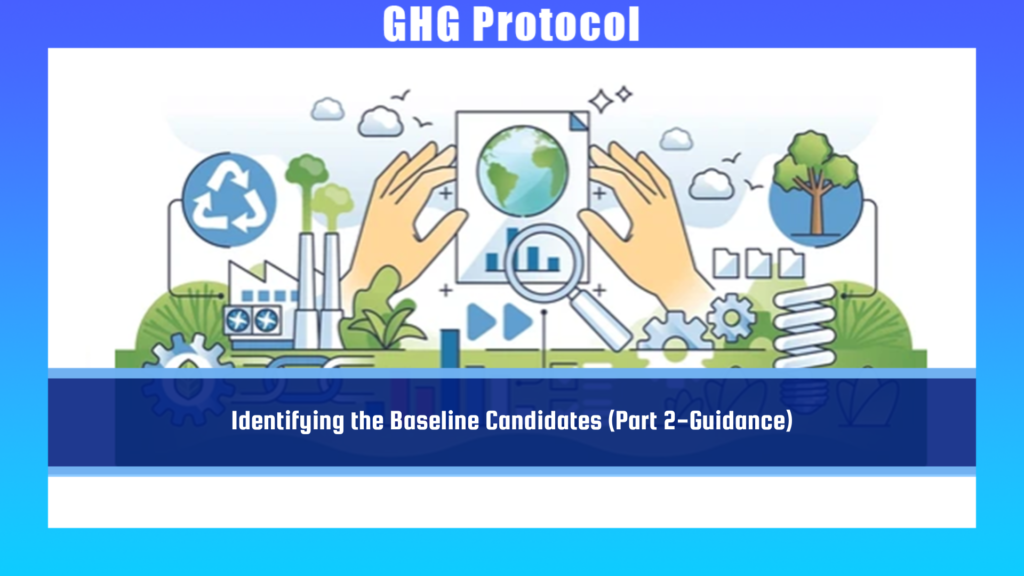 GHG Protocol

Identifying the Baseline Candidates (Part 2–Guidance)